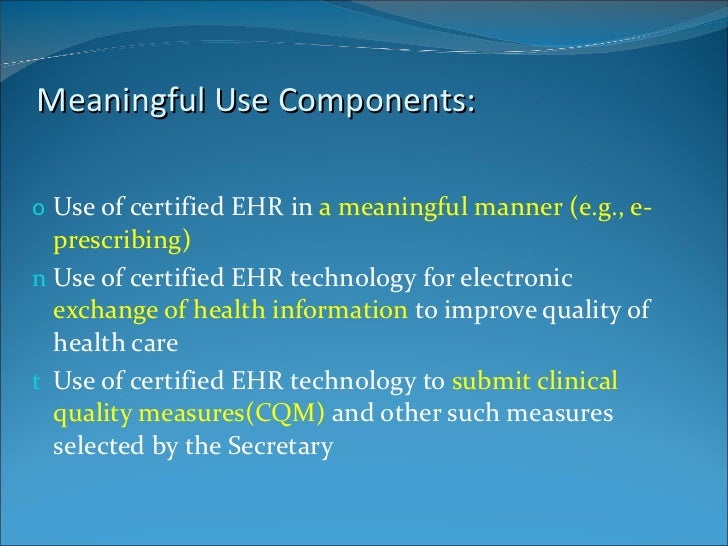 Meaningful Use Components:

o Use of certified EHR in a meaningful manner (e.g., e-prescribing)

n Use of certified EHR technology for electronic exchange of health information to improve quality of health care

t Use of certified EHR technology to submit clinical quality measures(CQM) and other such measures selected by the Secretary